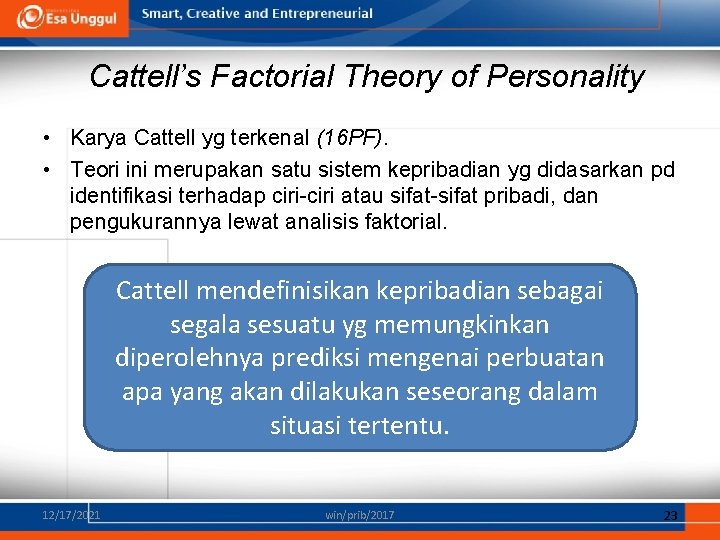 Esa Unggul

Smart, Creative and Entrepreneurial

Cattell's Factorial Theory of Personality

• Karya Cattell yg terkenal (16PF).
• Teori ini merupakan satu sistem kepribadian yg didasarkan pd identifikasi terhadap ciri-ciri atau sifat-sifat pribadi, dan pengukurannya lewat analisis faktorial.

Cattell mendefinisikan kepribadian sebagai segala sesuatu yg memungkinkan diperolehnya prediksi mengenai perbuatan apa yang akan dilakukan seseorang dalam situasi tertentu.

12/17/2021

win/prib/2017

23